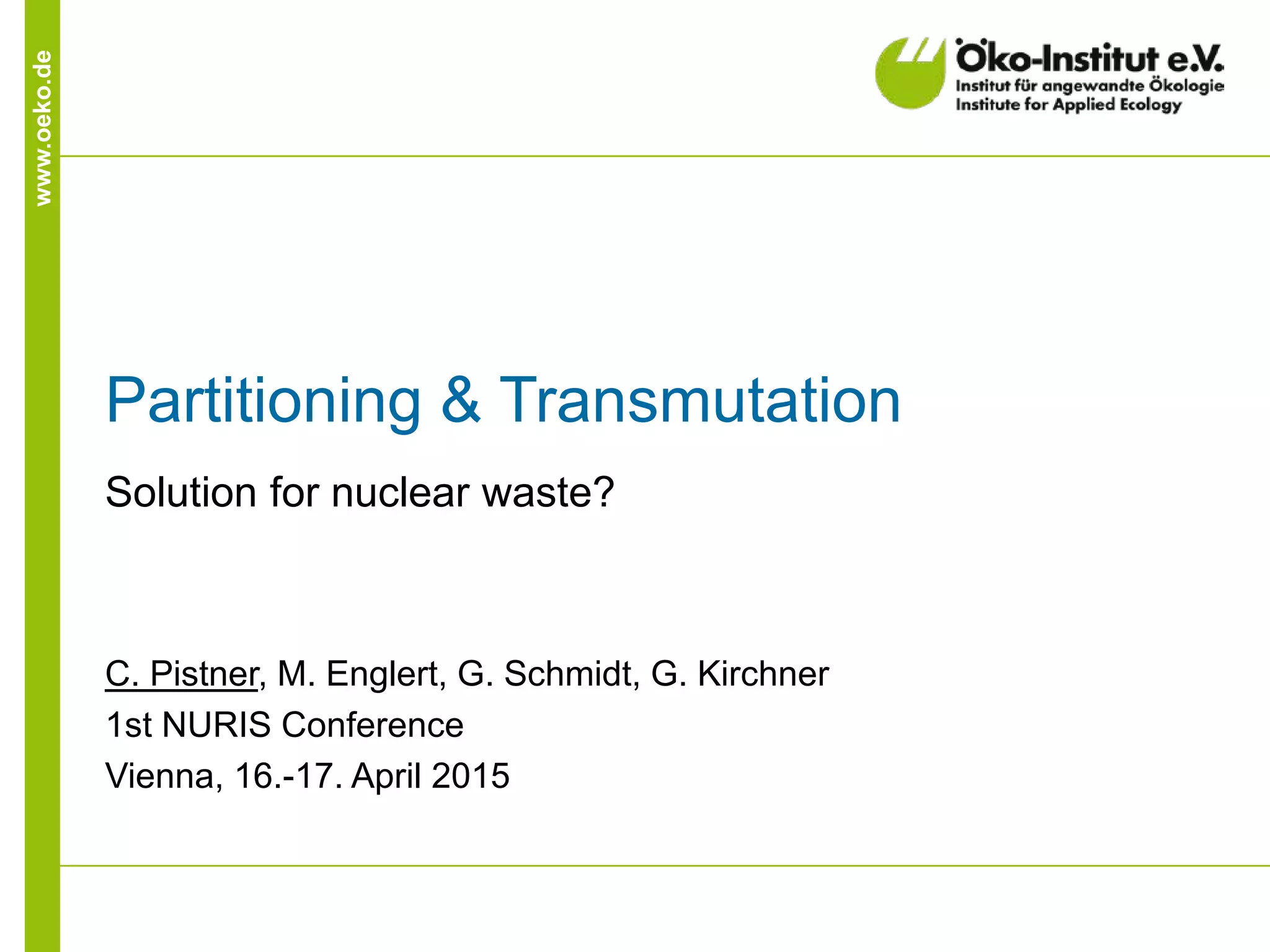 www.oeko.de

Öko-Institut e.V.
Institut für angewandte Ökologie
Institute for Applied Ecology

Partitioning & Transmutation

Solution for nuclear waste?

C. Pistner, M. Englert, G. Schmidt, G. Kirchner
1st NURIS Conference
Vienna, 16.-17. April 2015